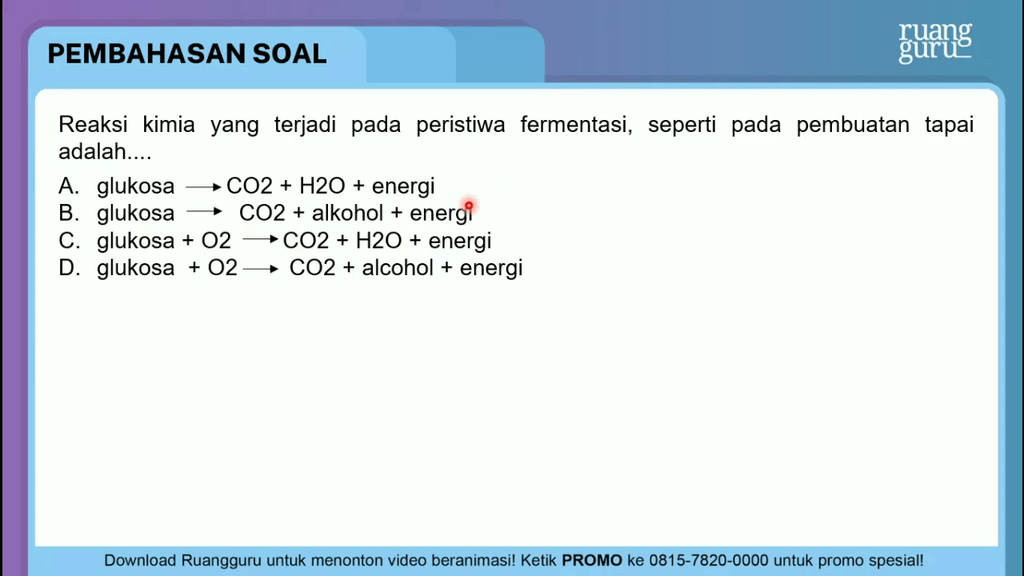 PEMBAHASAN SOAL

ruang guru

Reaksi kimia yang terjadi pada peristiwa fermentasi, seperti pada pembuatan tapai adalah....

A. glukosa $\longrightarrow$ CO2 + H2O + energi
B. glukosa $\longrightarrow$ CO2 + alkohol + energi
C. glukosa + O2 $\longrightarrow$ CO2 + H2O + energi
D. glukosa + O2 $\longrightarrow$ CO2 + alcohol + energi

Download Ruangguru untuk menonton video beranimasi! Ketik PROMO ke 0815-7820-0000 untuk promo spesial!